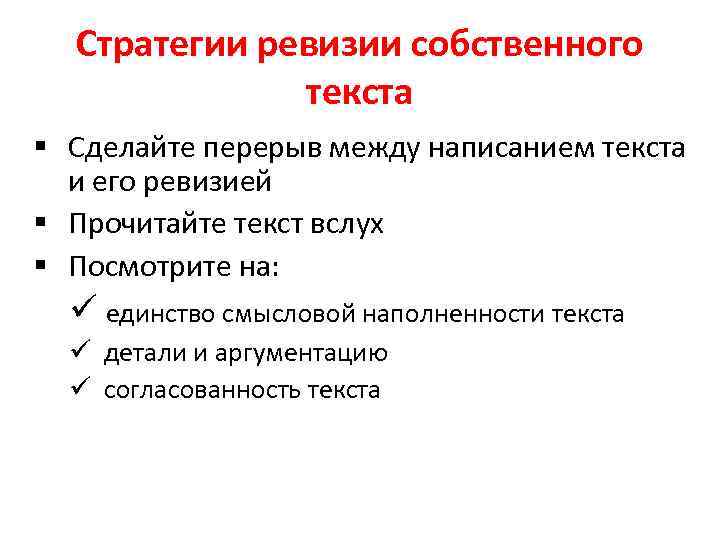 Стратегии ревизии собственного текста

▪ Сделайте перерыв между написанием текста и его ревизией
▪ Прочитайте текст вслух
▪ Посмотрите на:
✓ единство смысловой наполненности текста
✓ детали и аргументацию
✓ согласованность текста